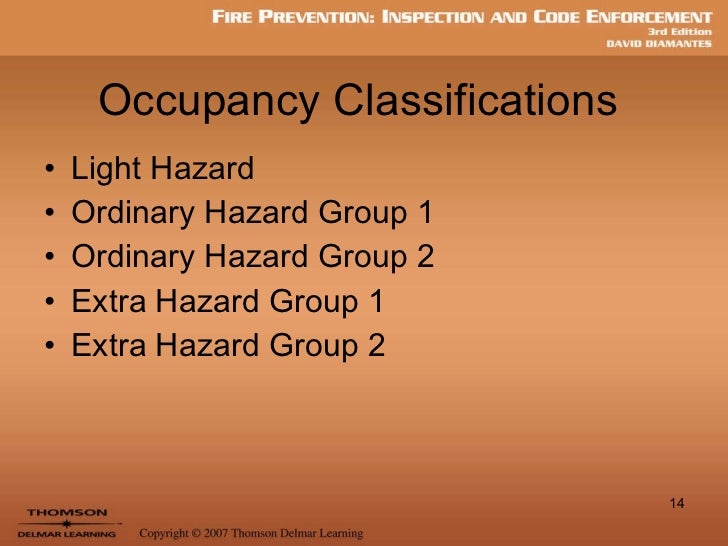 FIRE PREVENTION: INSPECTION AND CODE ENFORCEMENT
3rd Edition
DAVID DIAMANTES

Occupancy Classifications

• Light Hazard
• Ordinary Hazard Group 1
• Ordinary Hazard Group 2
• Extra Hazard Group 1
• Extra Hazard Group 2

14

THOMSON
DELMAR LEARNING

Copyright © 2007 Thomson Delmar Learning